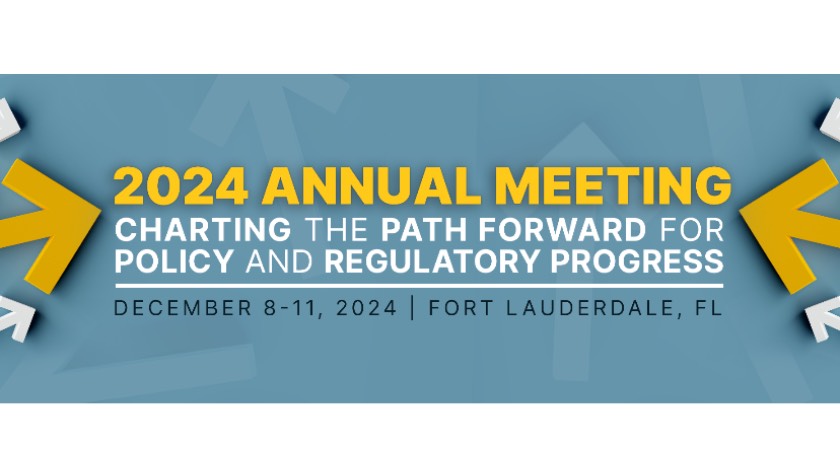 2024 ANNUAL MEETING
CHARTING THE PATH FORWARD FOR POLICY AND REGULATORY PROGRESS

DECEMBER 8-11, 2024 | FORT LAUDERDALE, FL